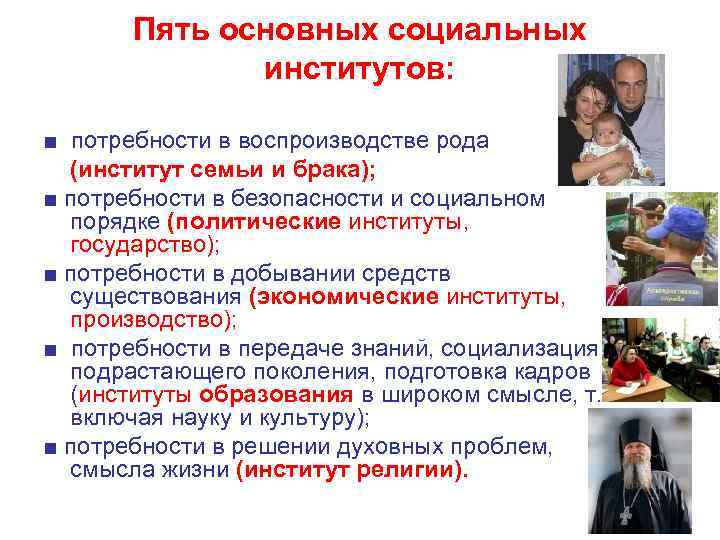 Пять основных социальных институтов:

■ потребности в воспроизводстве рода (институт семьи и брака);

■ потребности в безопасности и социальном порядке (политические институты, государство);

■ потребности в добывании средств существования (экономические институты, производство);

■ потребности в передаче знаний, социализация подрастающего поколения, подготовка кадров (институты образования в широком смысле, т. включая науку и культуру);

■ потребности в решении духовных проблем, смысла жизни (институт религии).